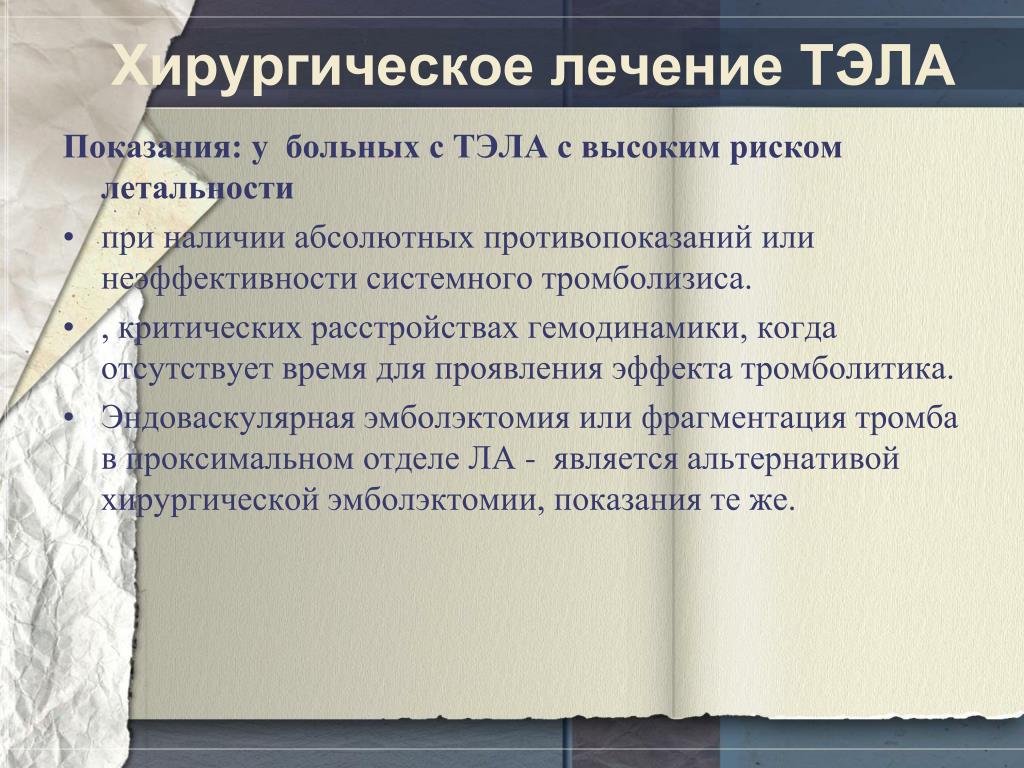 Хирургическое лечение ТЭЛА

Показания: у больных с ТЭЛА с высоким риском летальности

• при наличии абсолютных противопоказаний или неэффективности системного тромболизиса.
• , критических расстройствах гемодинамики, когда отсутствует время для проявления эффекта тромболитика.
• Эндоваскулярная эмболэктомия или фрагментация тромба в проксимальном отделе ЛА - является альтернативой хирургической эмболэктомии, показания те же.